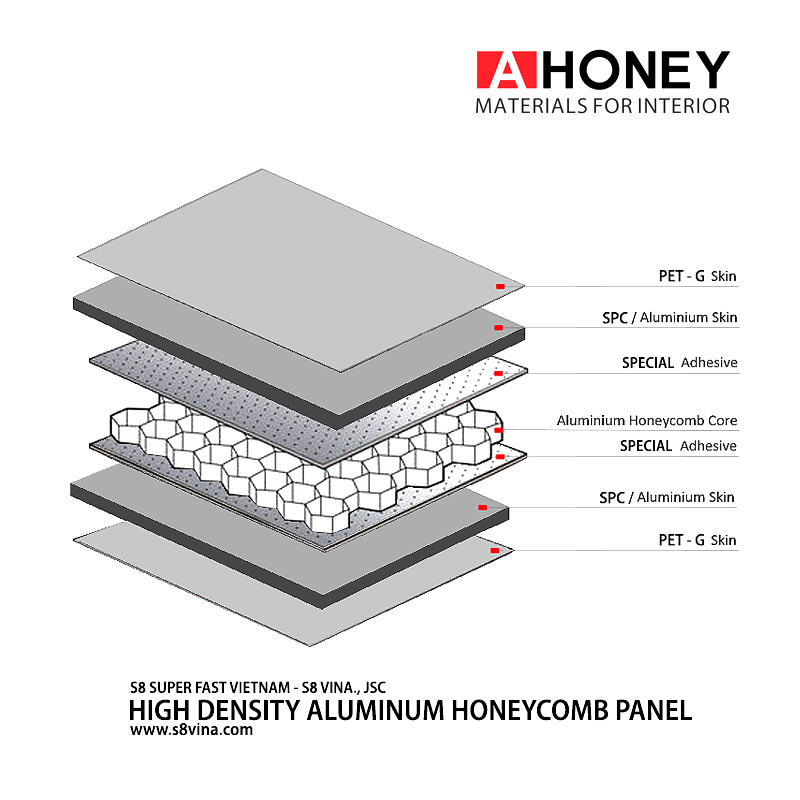 AHONEY
MATERIALS FOR INTERIOR

PET - G Skin
SPC / Aluminium Skin
SPECIAL Adhesive
Aluminium Honeycomb Core
SPECIAL Adhesive
SPC / Aluminium Skin
PET - G Skin

S8 SUPER FAST VIETNAM - S8 VINA., JSC
HIGH DENSITY ALUMINUM HONEYCOMB PANEL
www.s8vina.com